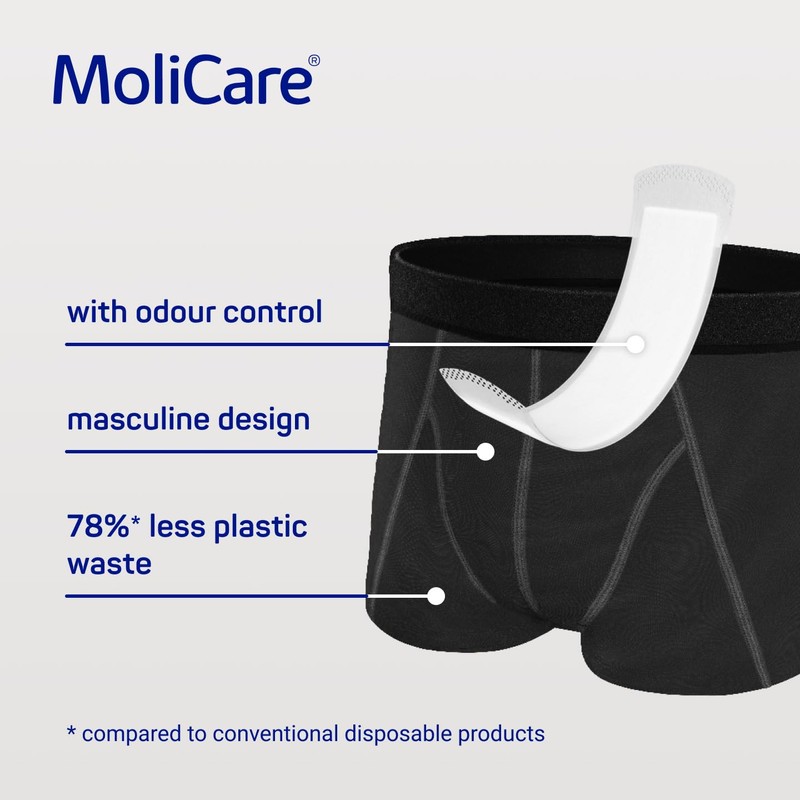 MoliCare®

with odour control

masculine design

78%* less plastic waste

* compared to conventional disposable products